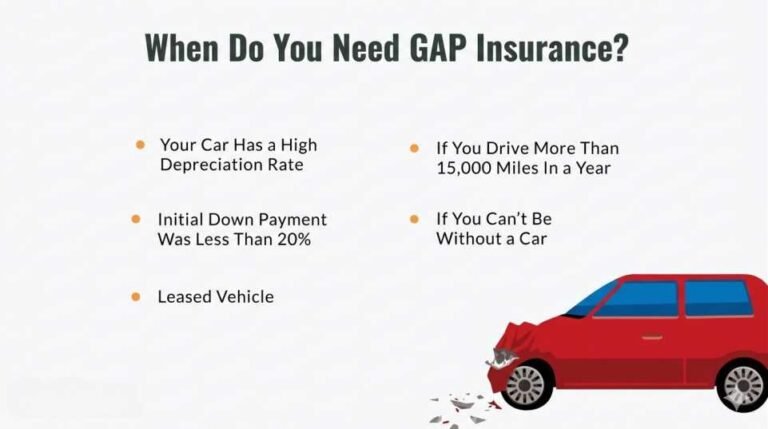 When Do You Need GAP Insurance?

- Your Car Has a High Depreciation Rate
- Initial Down Payment Was Less Than 20%
- Leased Vehicle

- If You Drive More Than 15,000 Miles In a Year
- If You Can't Be Without a Car